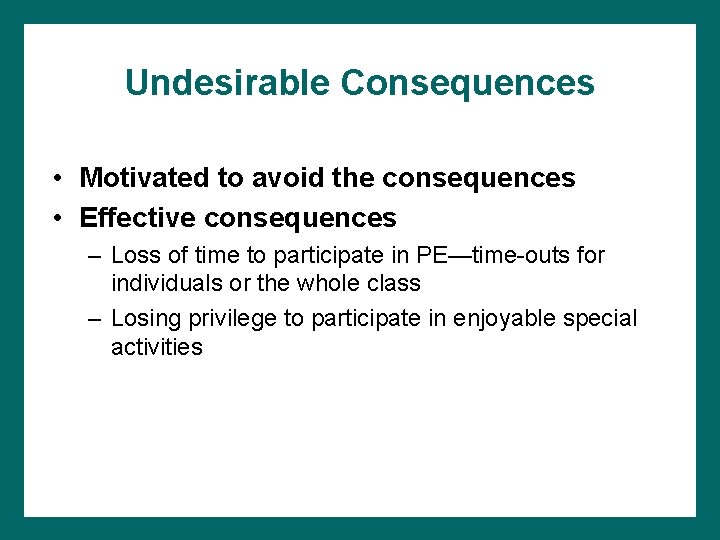 Undesirable Consequences

• Motivated to avoid the consequences
• Effective consequences
– Loss of time to participate in PE—time-outs for individuals or the whole class
– Losing privilege to participate in enjoyable special activities